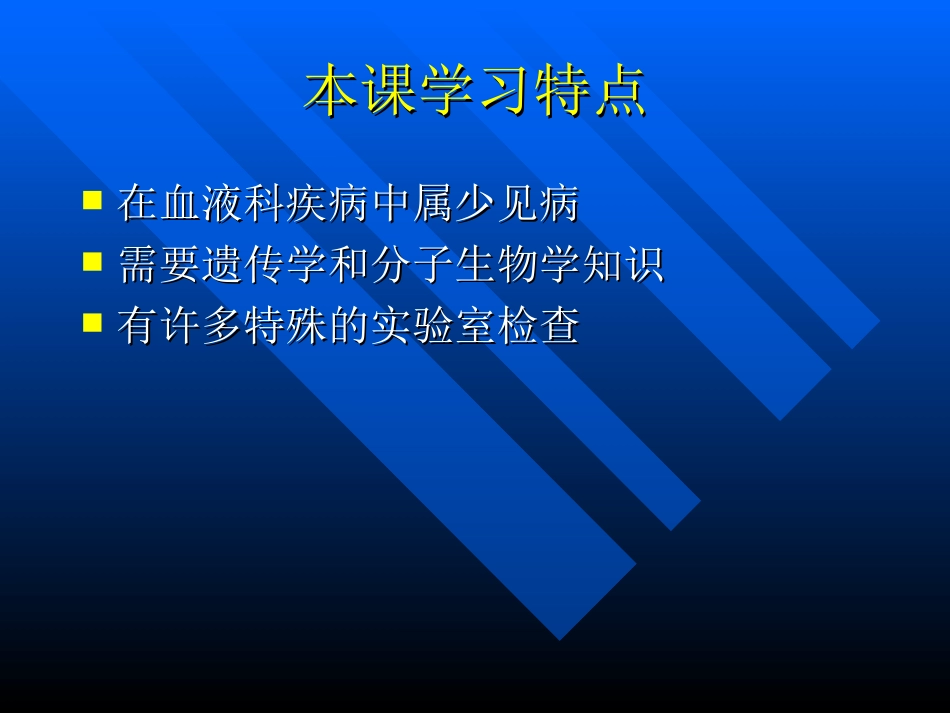 本课学习特点

■ 在血液科疾病中属少见病
■ 需要遗传学和分子生物学知识
■ 有许多特殊的实验室检查